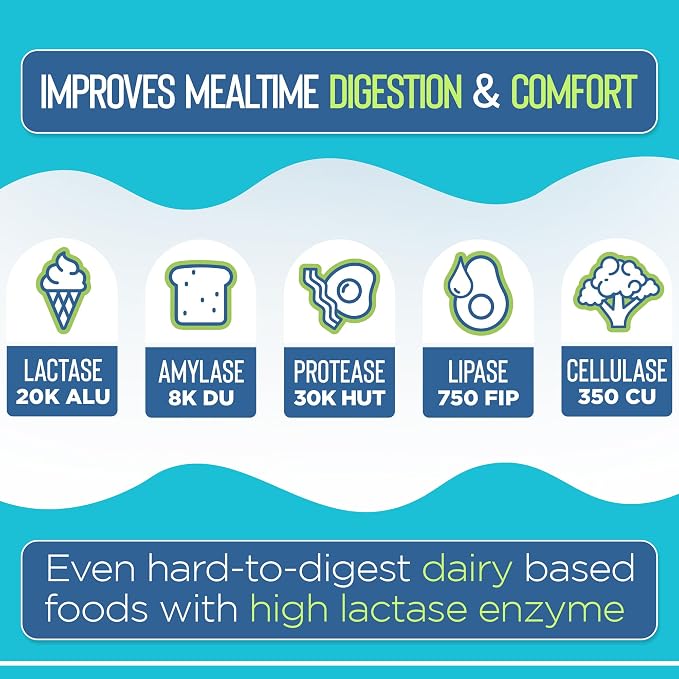 IMPROVES MEALTIME DIGESTION & COMFORT

LACTASE
20K ALU

AMYLASE
8K DU

PROTEASE
30K HUT

LIPASE
750 FIP

CELLULASE
350 CU

Even hard-to-digest dairy based foods with high lactase enzyme